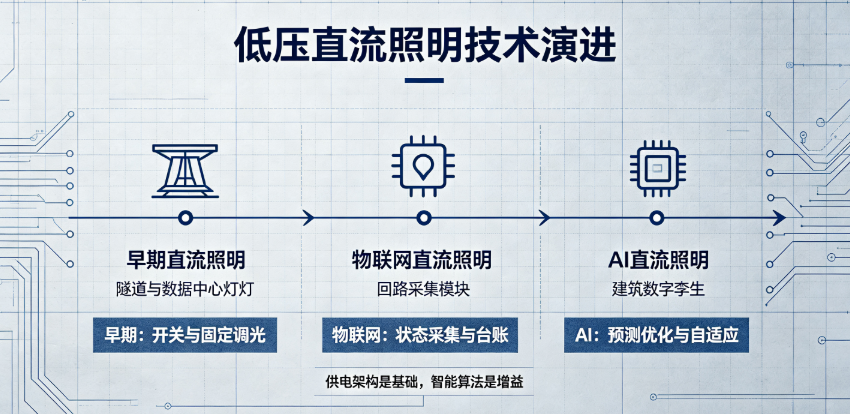 低压直流照明技术演进

早期直流照明
隧道与数据中心灯灯
早期：开关与固定调光

物联网直流照明
回路采集模块
物联网：状态采集与台账

AI直流照明
建筑数字孪生
AI：预测优化与自适应

供电架构是基础，智能算法是增益